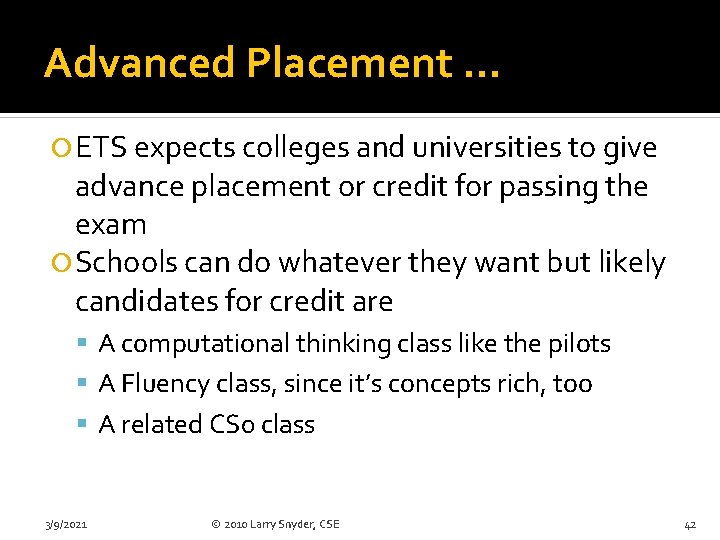 Advanced Placement …

ETS expects colleges and universities to give advance placement or credit for passing the exam

Schools can do whatever they want but likely candidates for credit are

A computational thinking class like the pilots

A Fluency class, since it's concepts rich, too

A related CS0 class

3/9/2021

© 2010 Larry Snyder, CSE

42